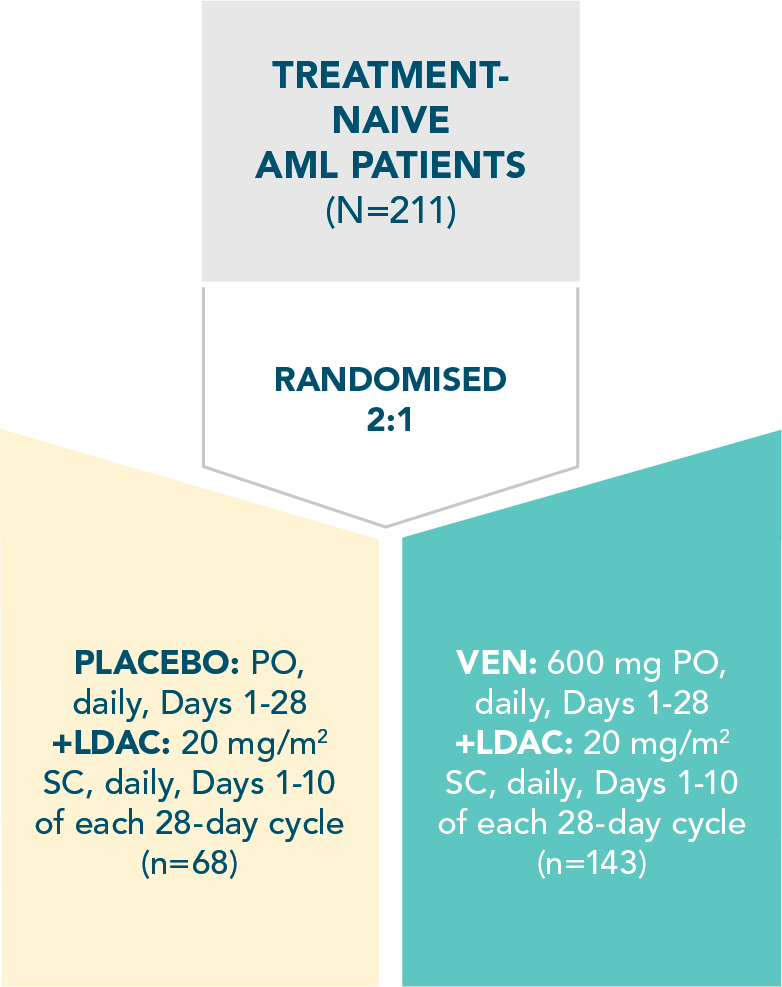 TREATMENT-NAIVE AML PATIENTS
(N=211)

RANDOMISED
2:1

PLACEBO: PO, daily, Days 1-28
+LDAC: 20 mg/m$^2$ SC, daily, Days 1-10 of each 28-day cycle
(n=68)

VEN: 600 mg PO, daily, Days 1-28
+LDAC: 20 mg/m$^2$ SC, daily, Days 1-10 of each 28-day cycle
(n=143)